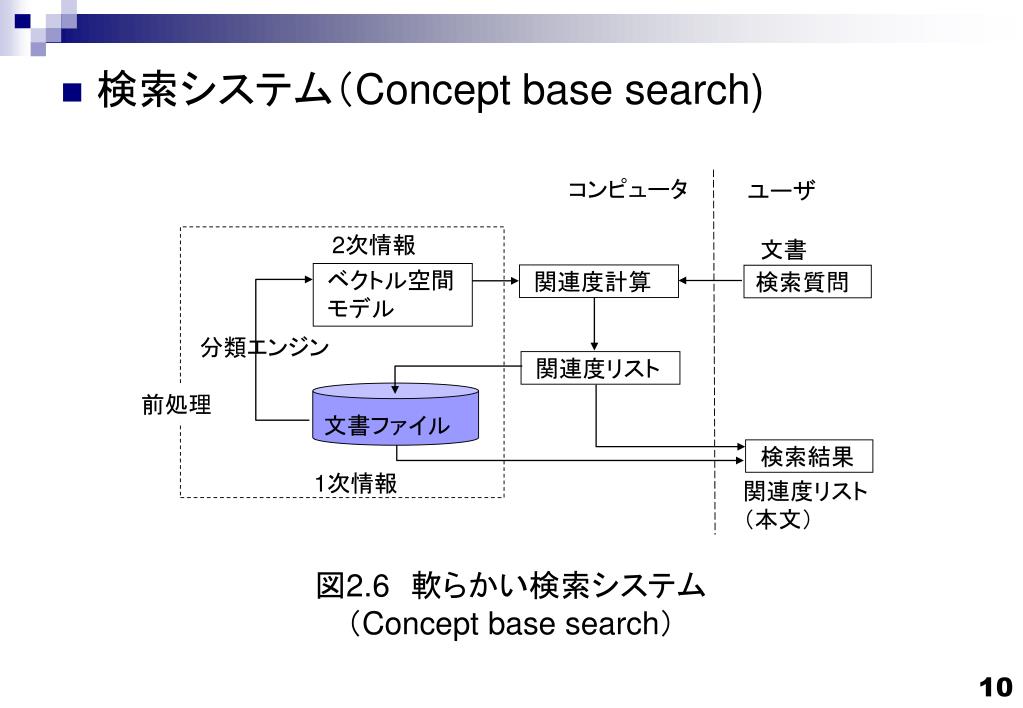 ■ 検索システム（Concept base search)

コンピュータ

ユーザ

2次情報

ベクトル空間モデル

関連度計算

文書

検索質問

分類エンジン

関連度リスト

前処理

文書ファイル

検索結果

1次情報

関連度リスト（本文）

図2.6 軟らかい検索システム
（Concept base search）

10